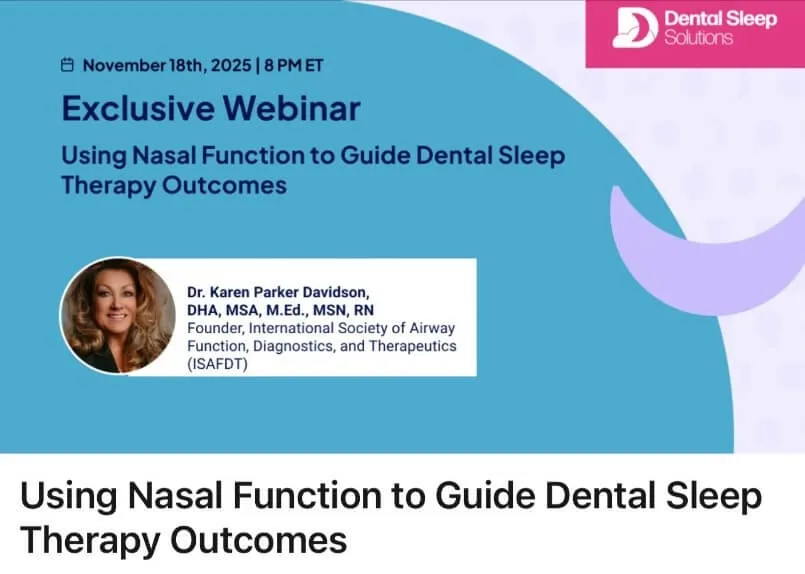 Dental Sleep Solutions

November 18th, 2025 | 8 PM ET

Exclusive Webinar

Using Nasal Function to Guide Dental Sleep Therapy Outcomes

Dr. Karen Parker Davidson, DHA, MSA, M.Ed., MSN, RN
Founder, International Society of Airway Function, Diagnostics, and Therapeutics (ISAFDT)

Using Nasal Function to Guide Dental Sleep Therapy Outcomes